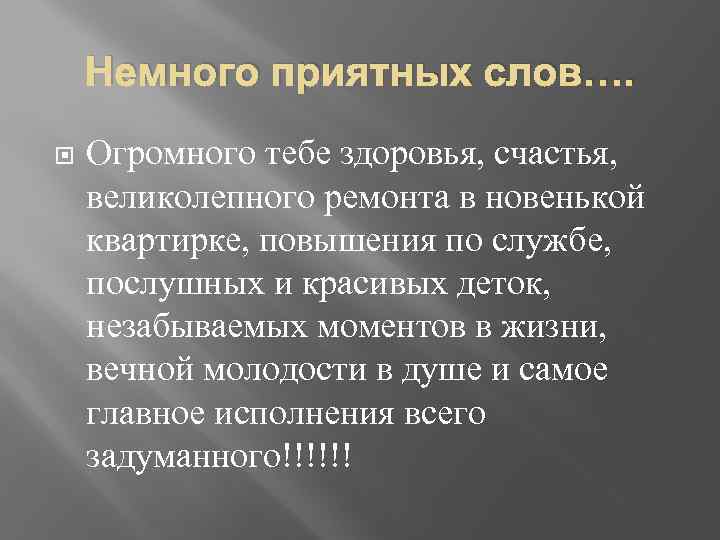 Немного приятных слов….

Огромного тебе здоровья, счастья, великолепного ремонта в новенькой квартирке, повышения по службе, послушных и красивых деток, незабываемых моментов в жизни, вечной молодости в душе и самое главное исполнения всего задуманного!!!!!!